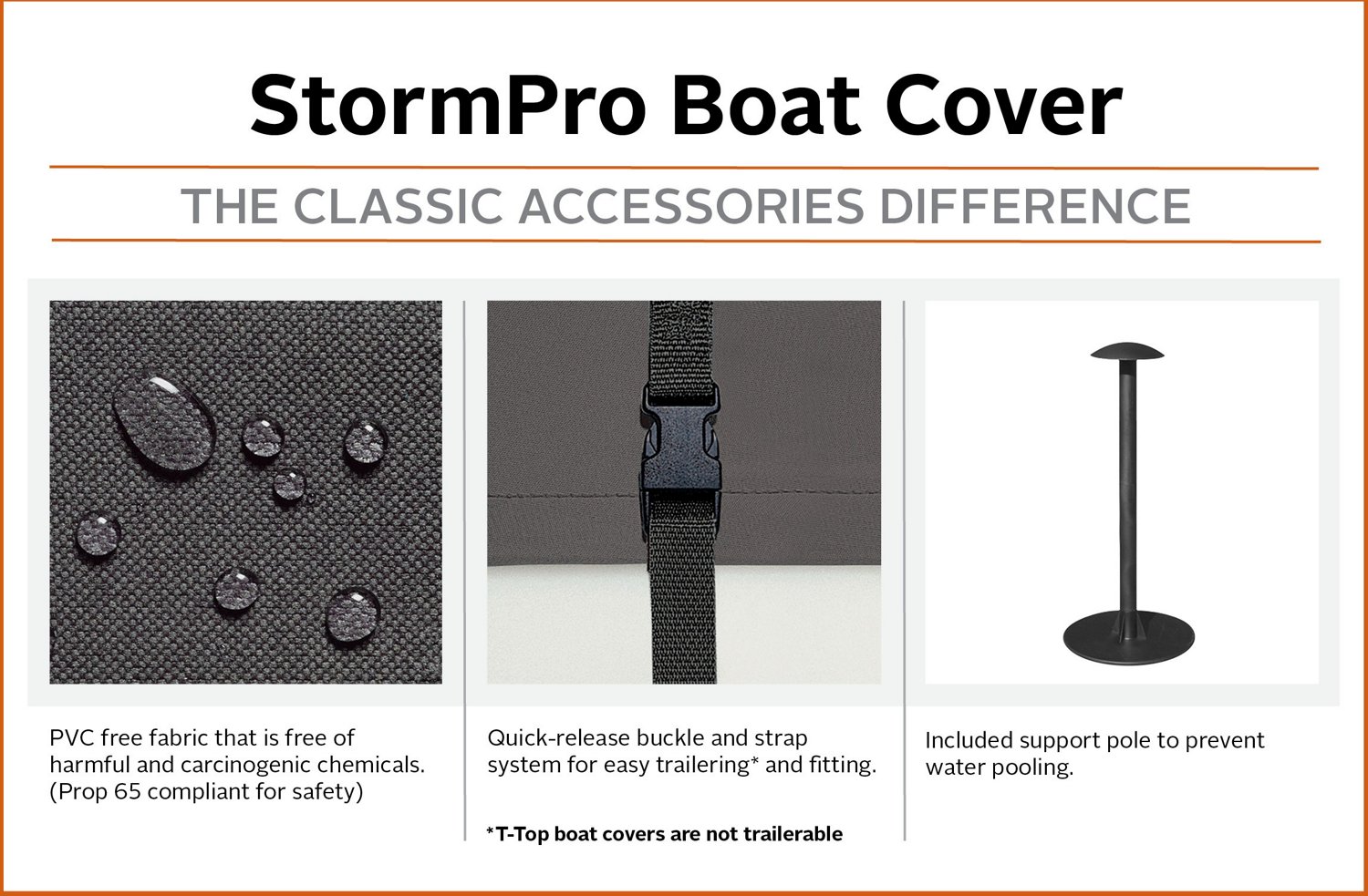 StormPro Boat Cover

THE CLASSIC ACCESSORIES DIFFERENCE

PVC free fabric that is free of harmful and carcinogenic chemicals. (Prop 65 compliant for safety)

Quick-release buckle and strap system for easy trailering* and fitting.

*T-Top boat covers are not trailerable

Included support pole to prevent water pooling.